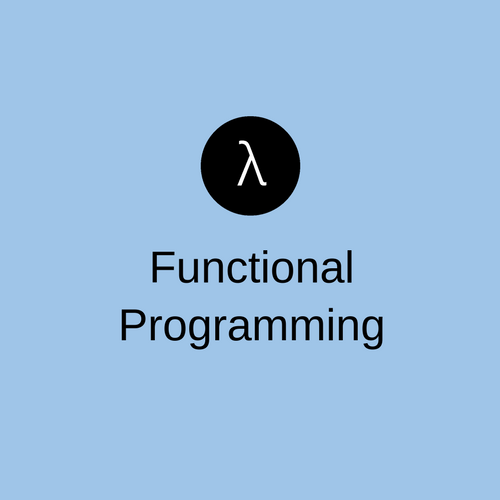 λ

Functional Programming